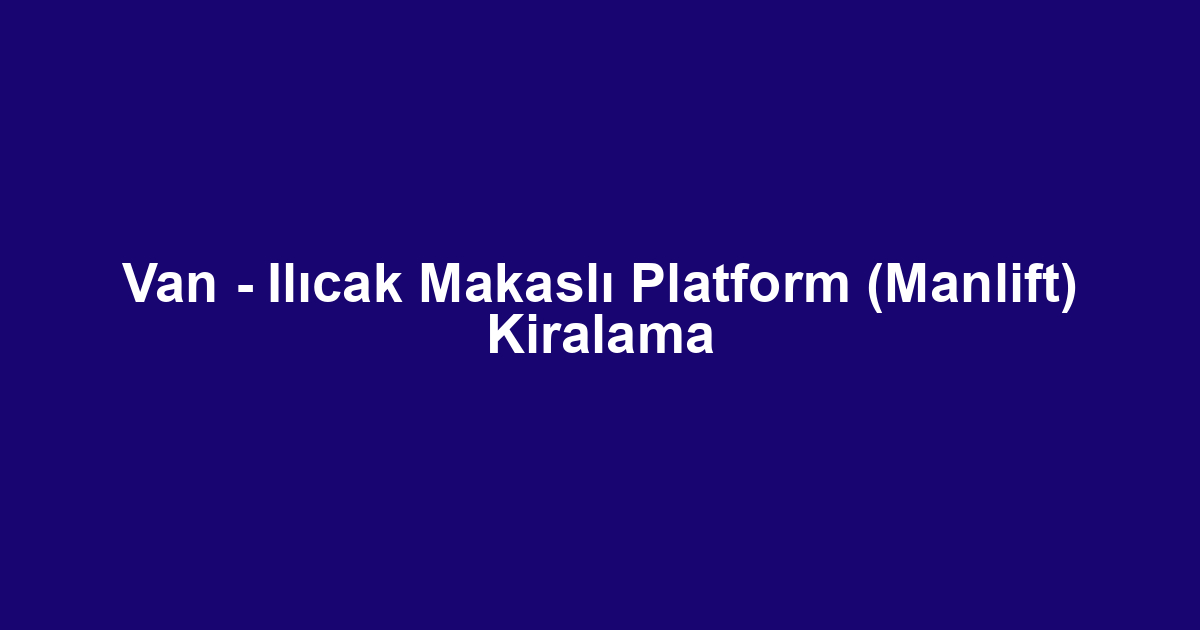 Van - Ilıcak Makaslı Platform (Manlift) Kiralama